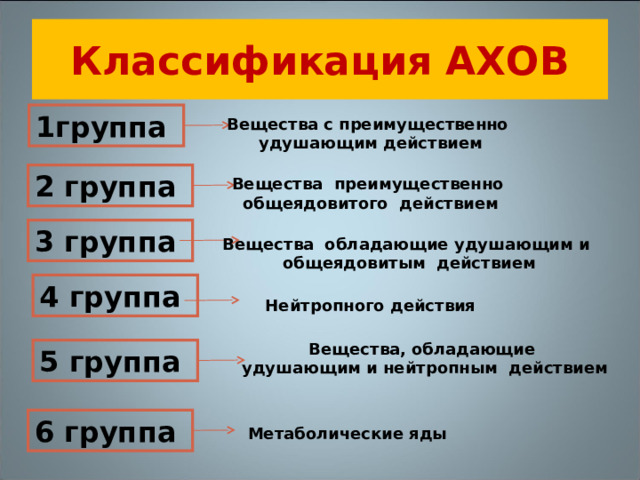 Классификация АХОВ

1группа

Вещества с преимущественно удушающим действием

2 группа

Вещества преимущественно общеядовитого действием

3 группа

Вещества обладающие удушающим и общеядовитым действием

4 группа

Нейтропного действия

5 группа

Вещества, обладающие удушающим и нейтропным действием

6 группа

Метаболические яды